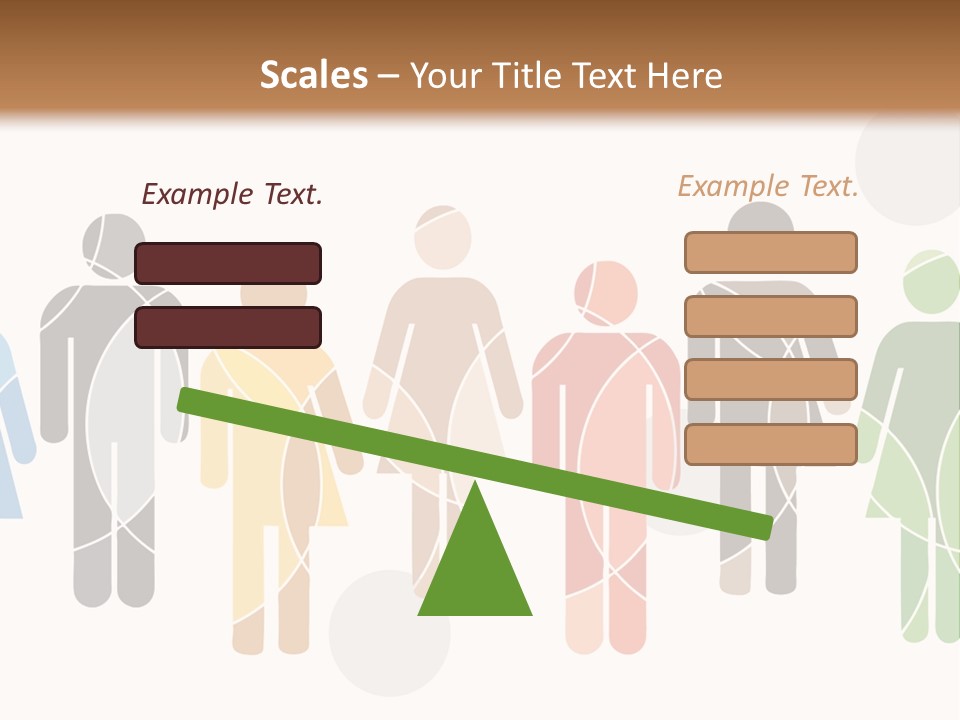 Scales – Your Title Text Here

Example Text.

Example Text.